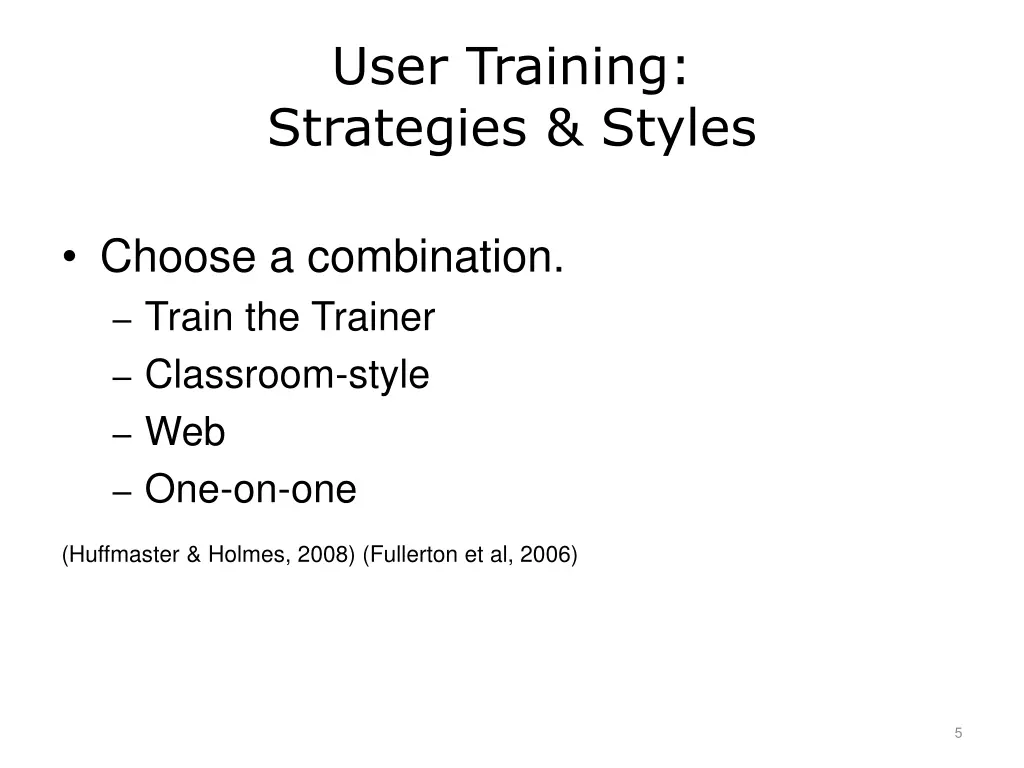 User Training:
Strategies & Styles

• Choose a combination.
– Train the Trainer
– Classroom-style
– Web
– One-on-one

(Huffmaster & Holmes, 2008) (Fullerton et al, 2006)

5